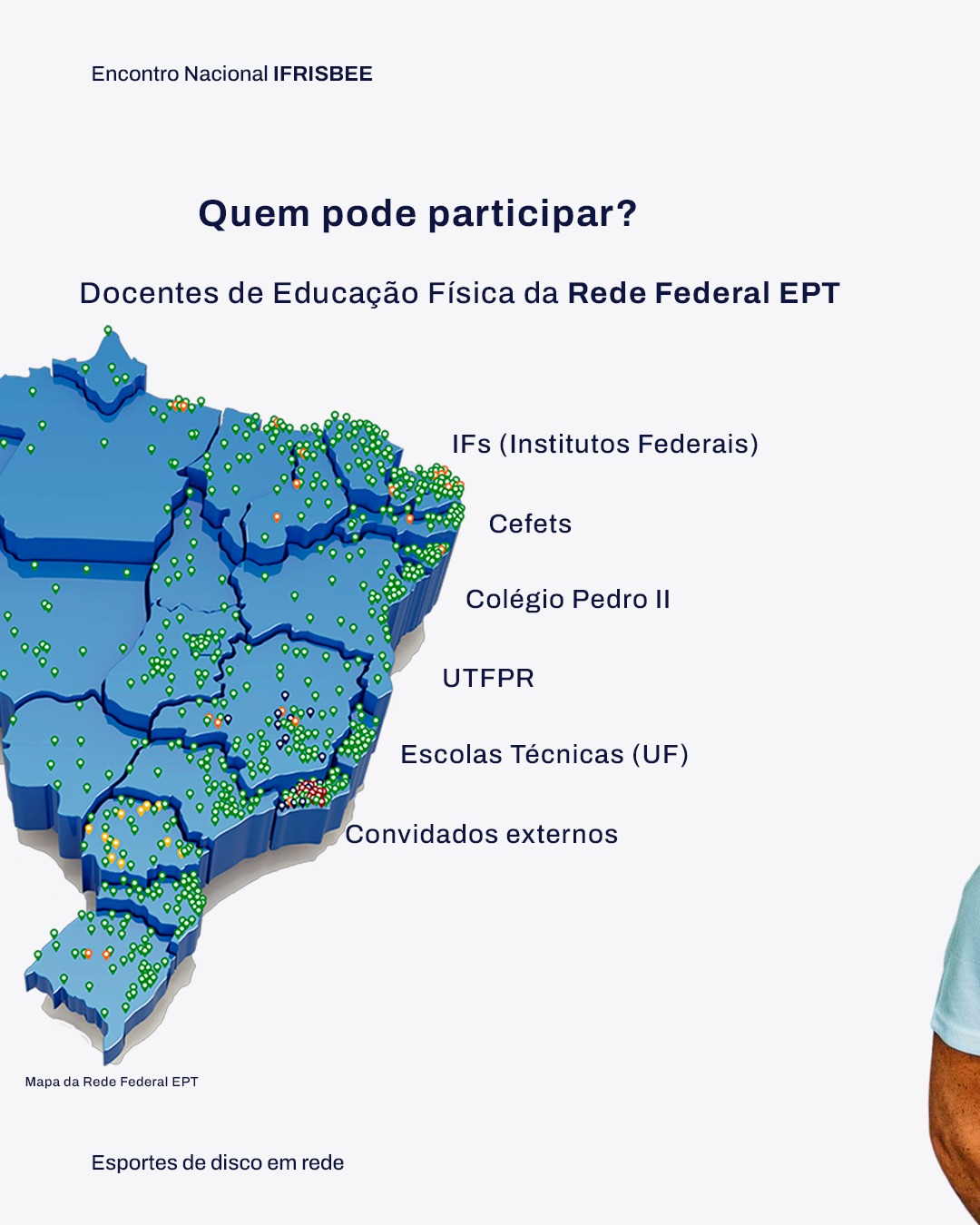 Encontro Nacional IFRISBEE

Quem pode participar?

Docentes de Educação Física da Rede Federal EPT

IFs (Institutos Federais)

Cefets

Colégio Pedro II

UTFPR

Escolas Técnicas (UF)

Convidados externos

Mapa da Rede Federal EPT

Esportes de disco em rede